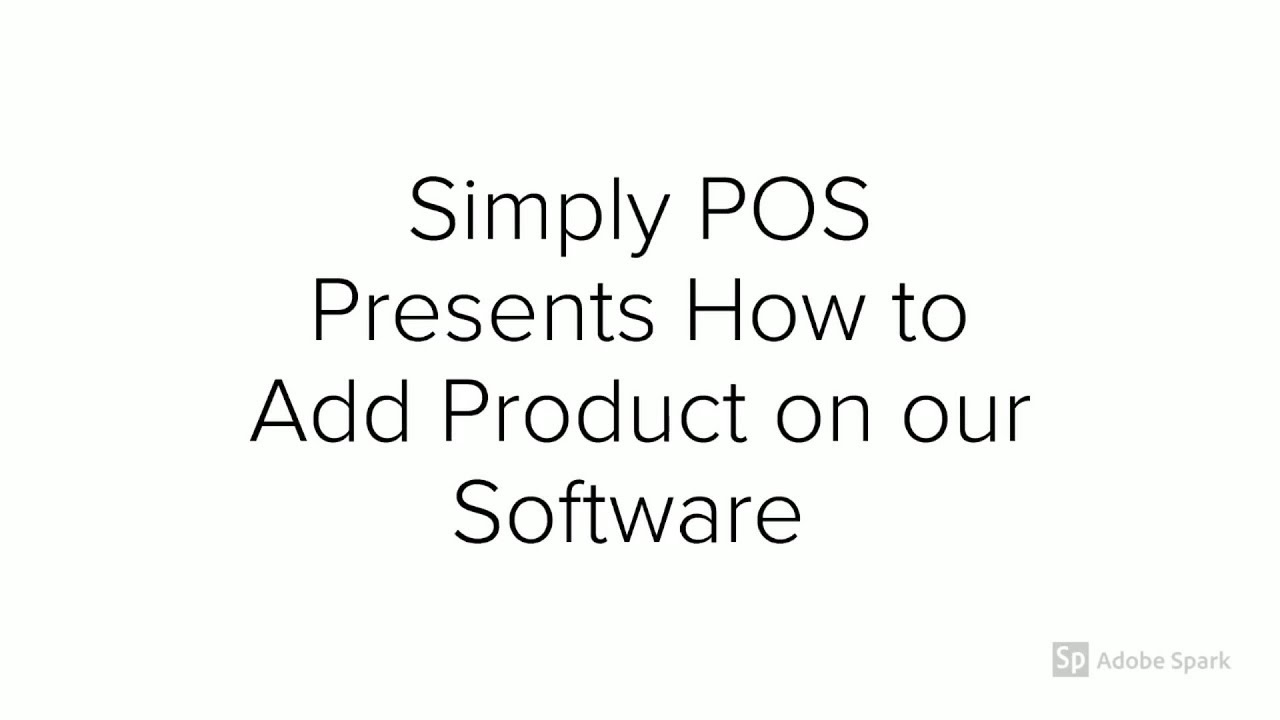 Simply POS Presents How to Add Product on our Software

Sp Adobe Spark